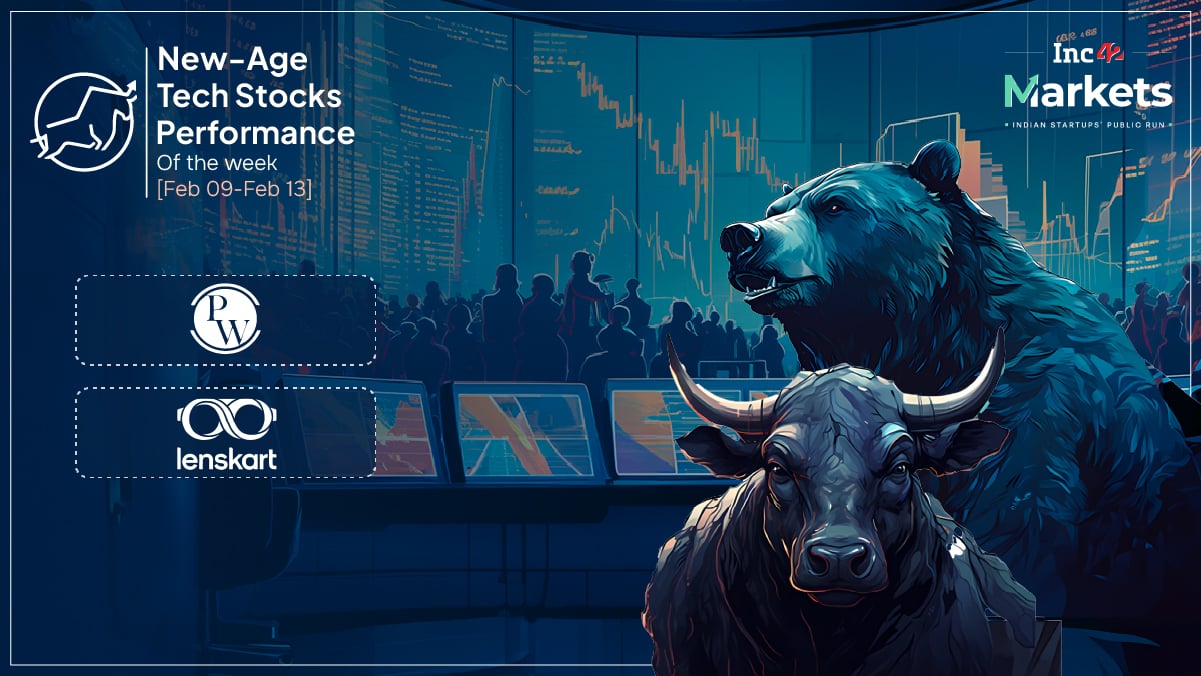 New-Age Tech Stocks Performance
Of the week
[Feb 09-Feb 13]

Inc42
Markets
INDIAN STARTUPS' PUBLIC RUN

PW

lenskart